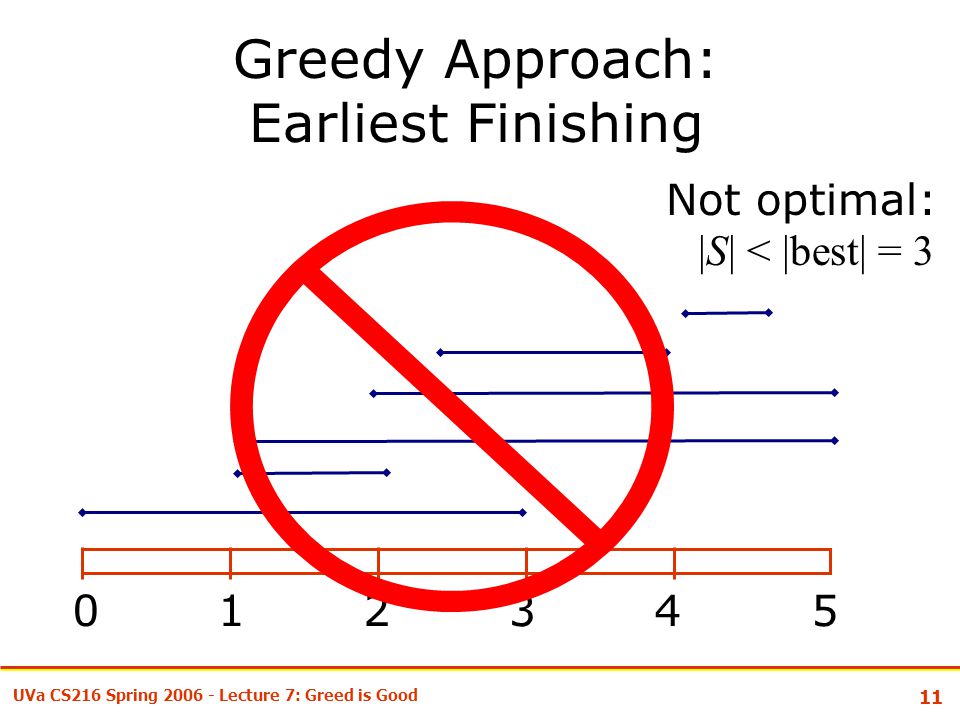 Greedy Approach: Earliest Finishing

Not optimal: $|S| < |\text{best}| = 3$

0 1 2 3 4 5

UVa CS216 Spring 2006 - Lecture 7: Greed is Good

11